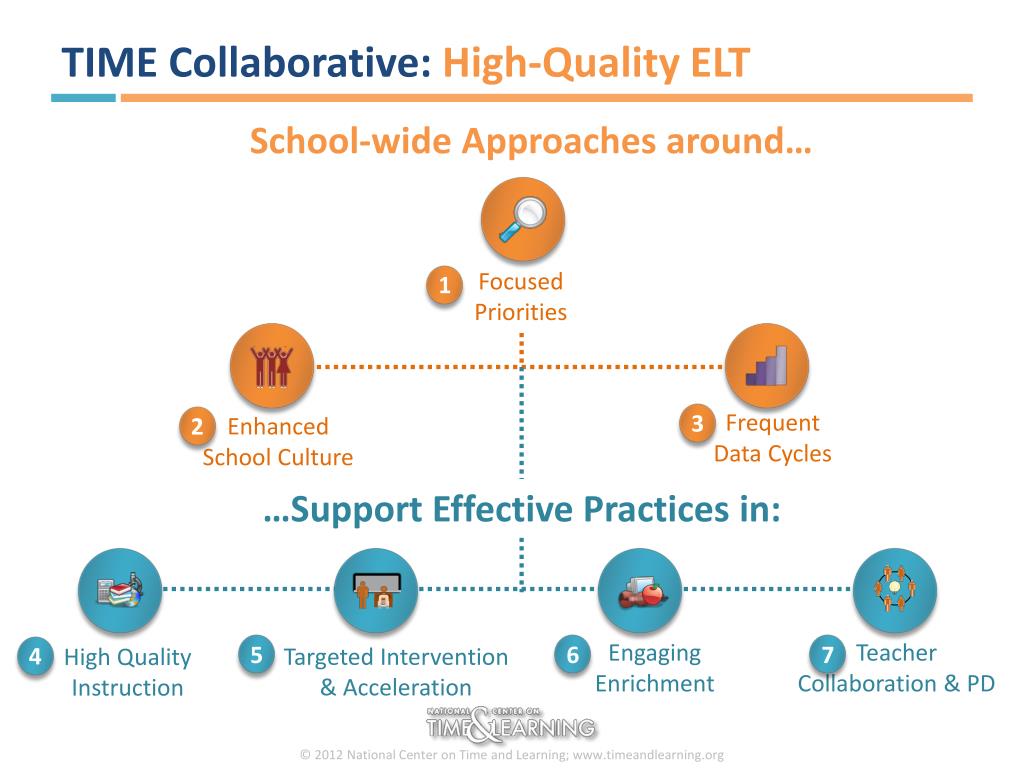 TIME Collaborative: High-Quality ELT

School-wide Approaches around…

1 Focused Priorities

2 Enhanced School Culture

3 Frequent Data Cycles

…Support Effective Practices in:

4 High Quality Instruction

5 Targeted Intervention & Acceleration

6 Engaging Enrichment

7 Teacher Collaboration & PD

NATIONAL CENTER ON TIME & LEARNING

© 2012 National Center on Time and Learning; www.timeandlearning.org